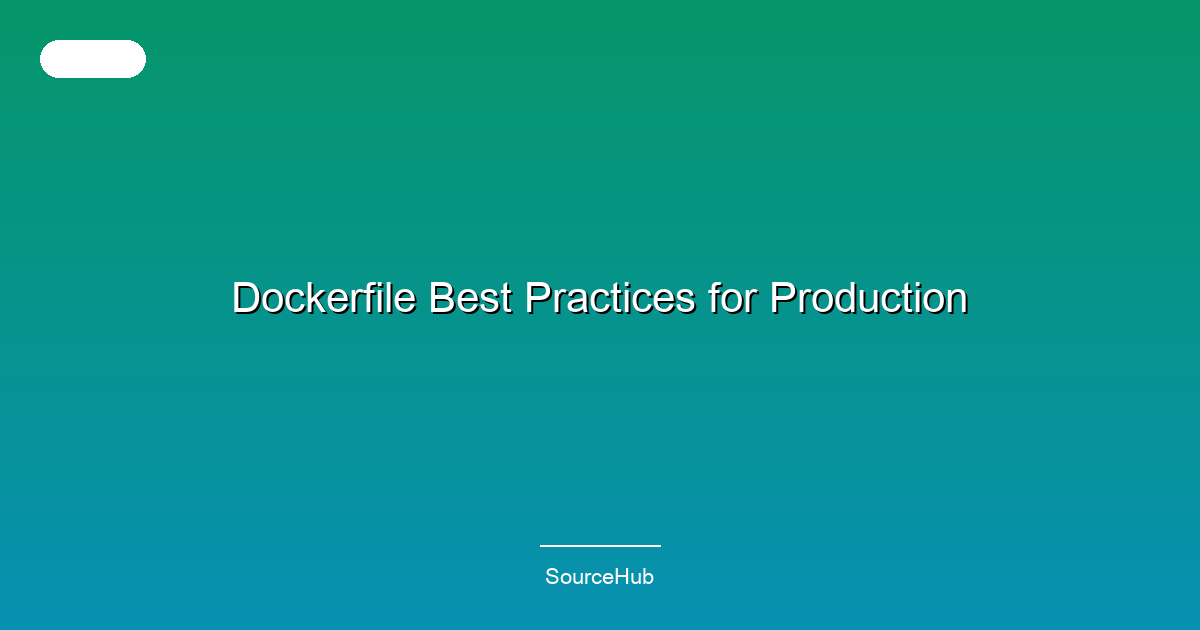 Dockerfile Best Practices for Production

SourceHub